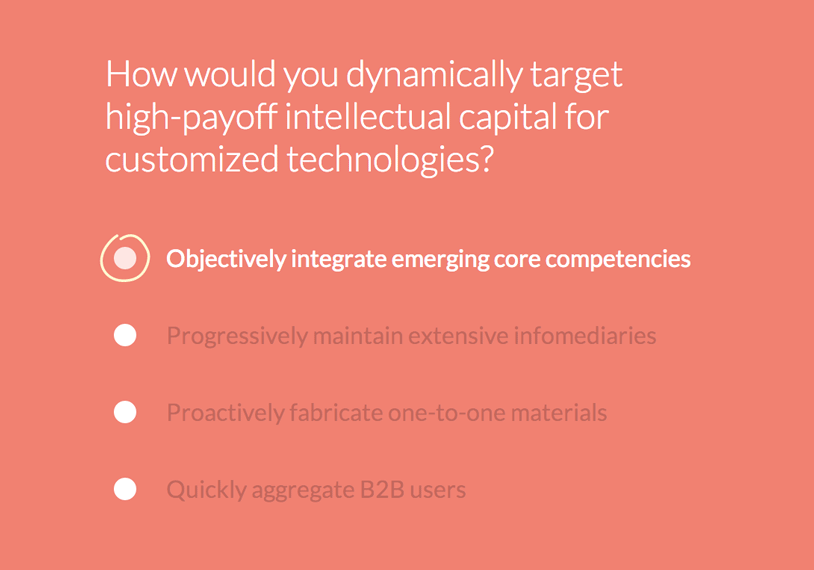 How would you dynamically target high-payoff intellectual capital for customized technologies?

Objectively integrate emerging core competencies

Progressively maintain extensive infomediaries

Proactively fabricate one-to-one materials

Quickly aggregate B2B users